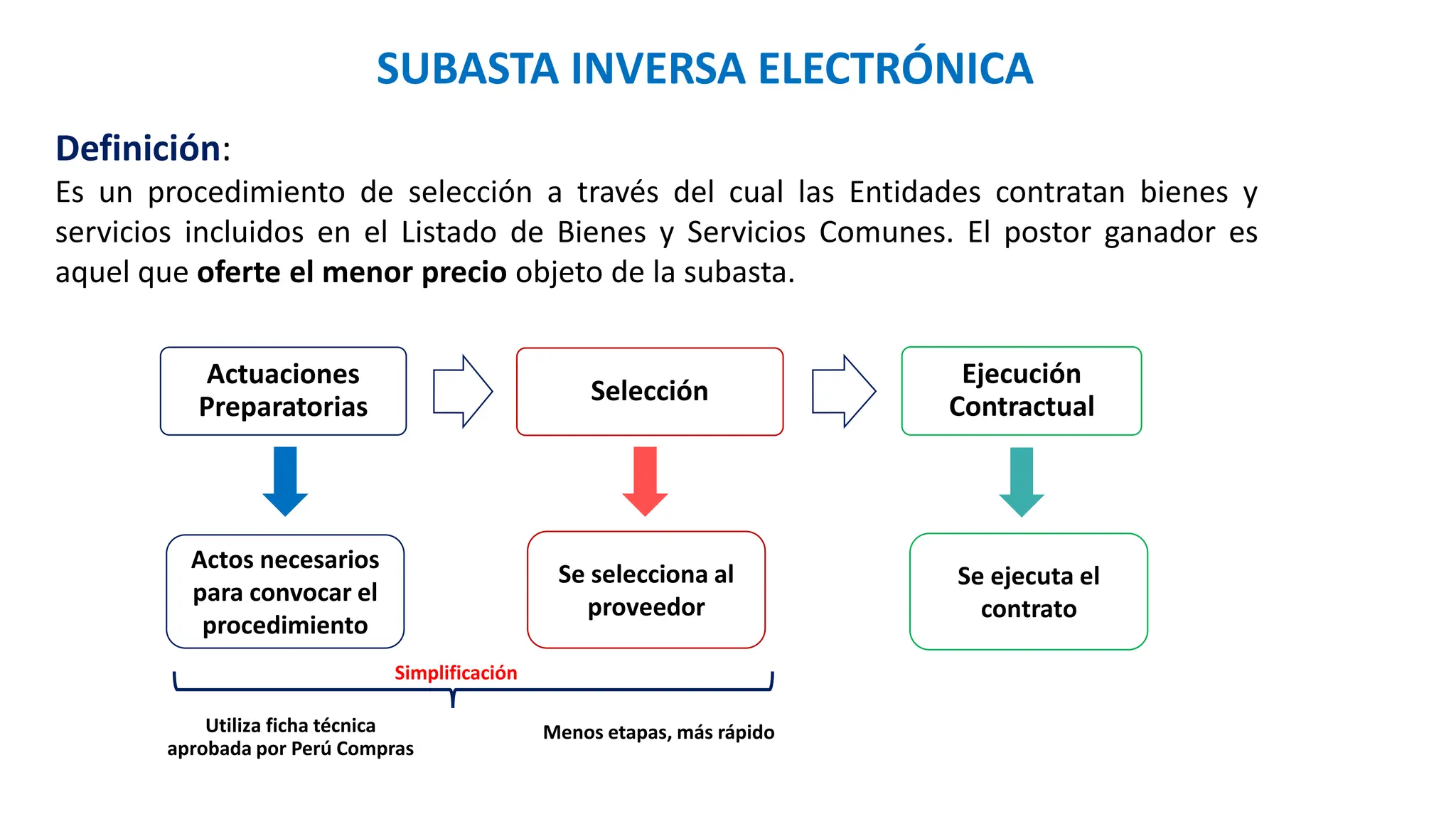 SUBASTA INVERSA ELECTRÓNICA

Definición:
Es un procedimiento de selección a través del cual las Entidades contratan bienes y servicios incluidos en el Listado de Bienes y Servicios Comunes. El postor ganador es aquel que oferte el menor precio objeto de la subasta.

Actuaciones Preparatorias

Selección

Ejecución Contractual

Actos necesarios para convocar el procedimiento

Se selecciona al proveedor

Se ejecuta el contrato

Simplificación

Utiliza ficha técnica aprobada por Perú Compras

Menos etapas, más rápido